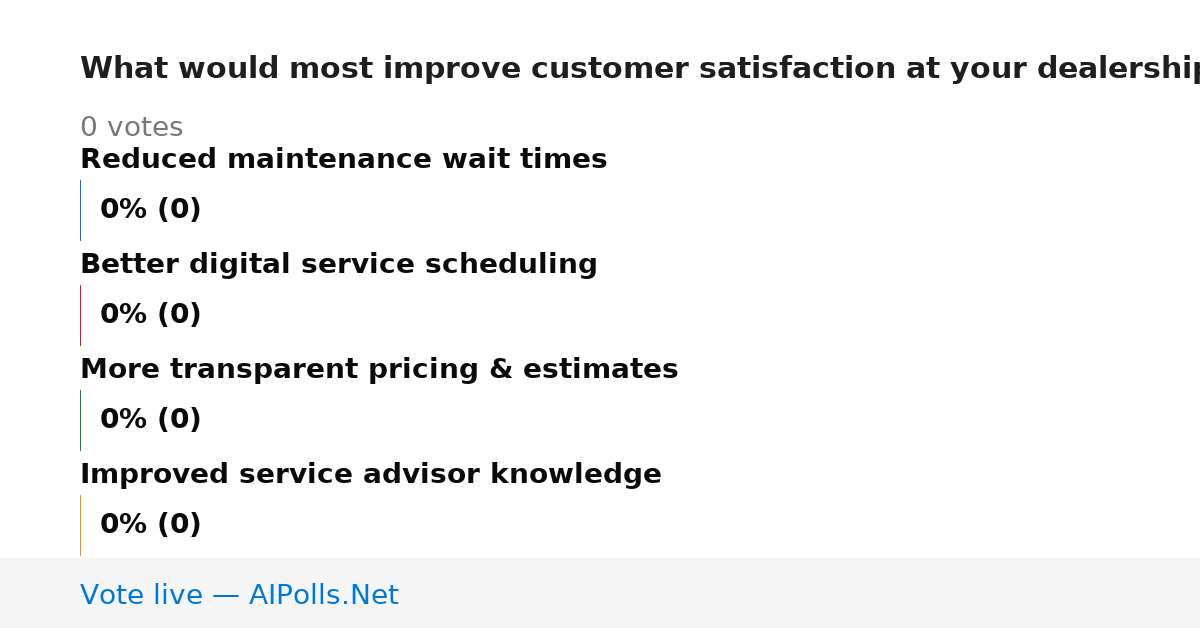 What would most improve customer satisfaction at your dealership

0 votes

Reduced maintenance wait times

0% (0)

Better digital service scheduling

0% (0)

More transparent pricing & estimates

0% (0)

Improved service advisor knowledge

0% (0)

Vote live — AIPolls.Net